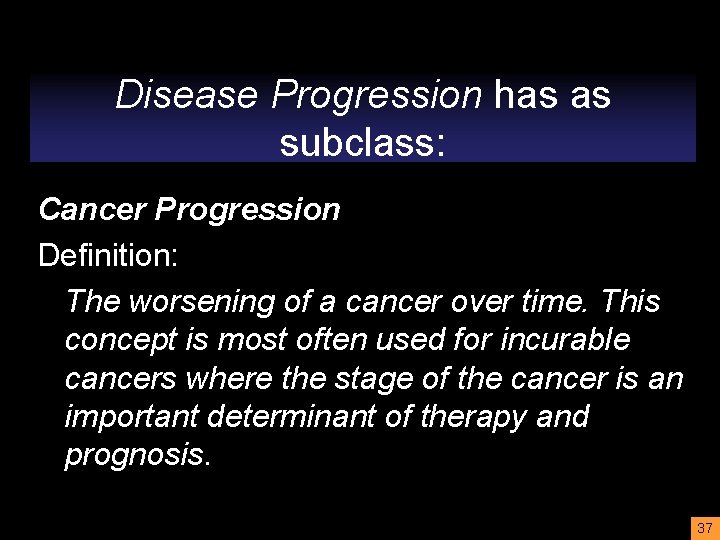 Disease Progression has as subclass:

Cancer Progression

Definition:

The worsening of a cancer over time. This concept is most often used for incurable cancers where the stage of the cancer is an important determinant of therapy and prognosis.

37